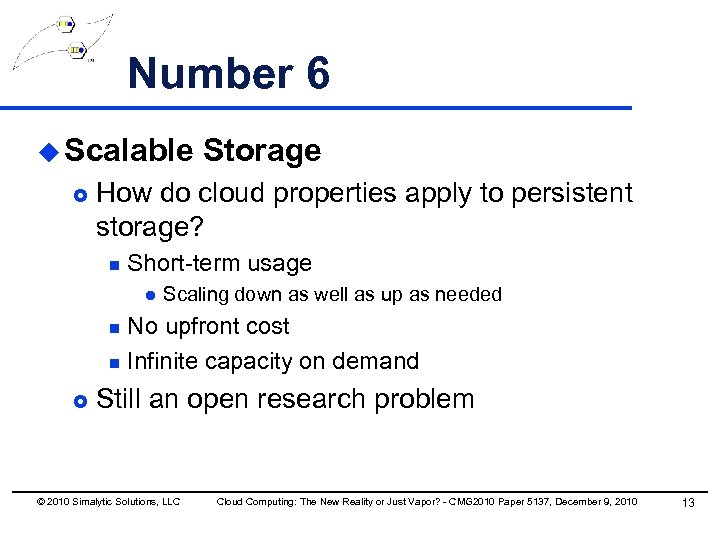 Number 6

Scalable Storage

How do cloud properties apply to persistent storage?

Short-term usage

Scaling down as well as up as needed

No upfront cost

Infinite capacity on demand

Still an open research problem

© 2010 Simalytic Solutions, LLC Cloud Computing: The New Reality or Just Vapor? - CMG2010 Paper 5137, December 9, 2010 13